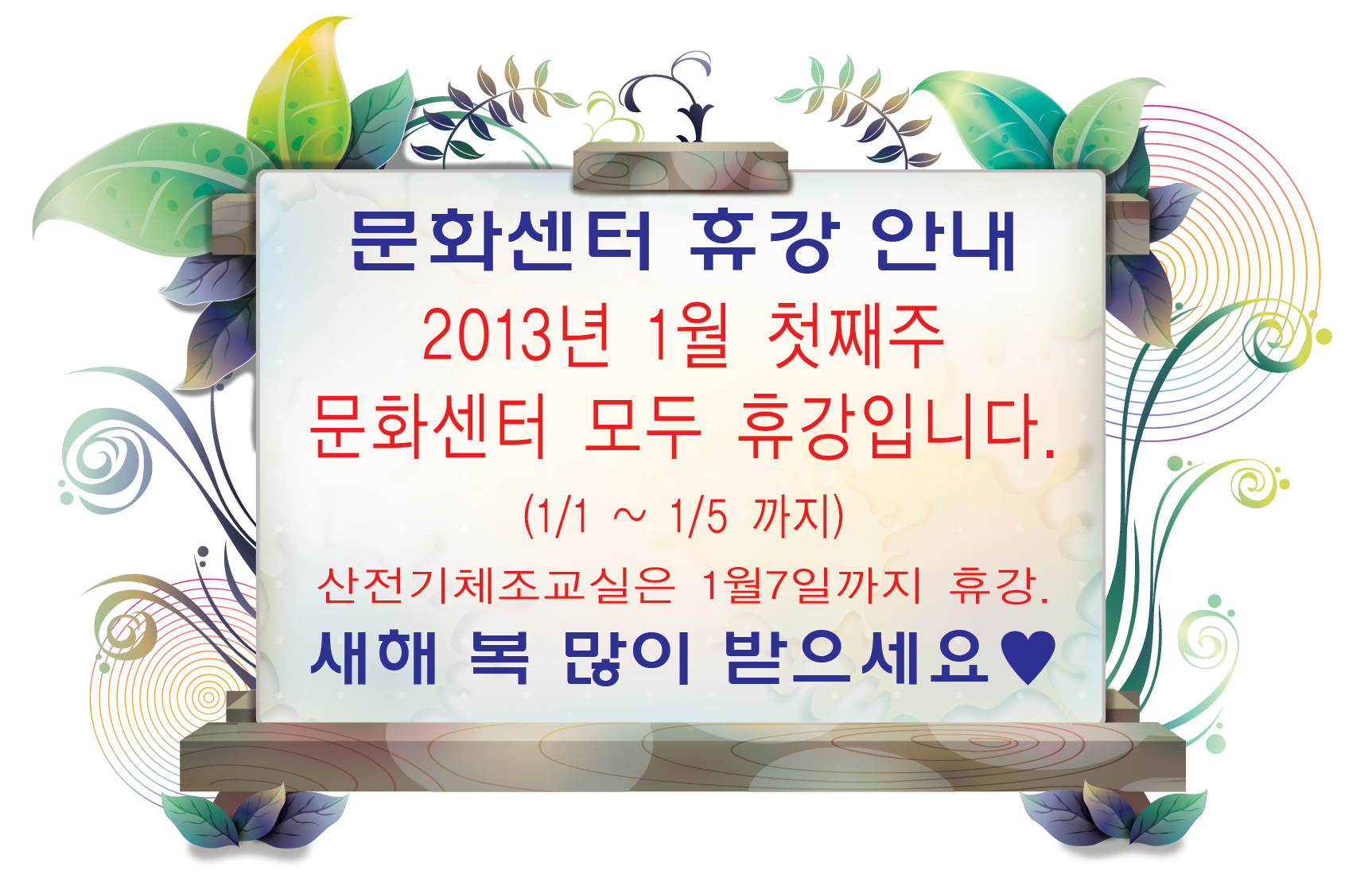 문화센터 휴강 안내

2013년 1월 첫째주
문화센터 모두 휴강입니다.

(1/1 ~ 1/5 까지)

산전기체조교실은 1월7일까지 휴강.

새해 복 많이 받으세요♥